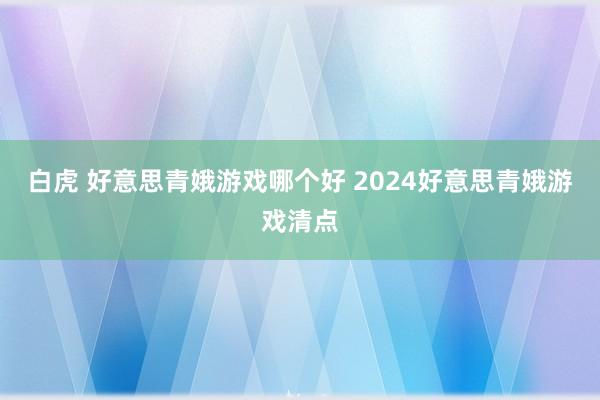 白虎 好意思青娥游戏哪个好 2024好意思青娥游戏清点